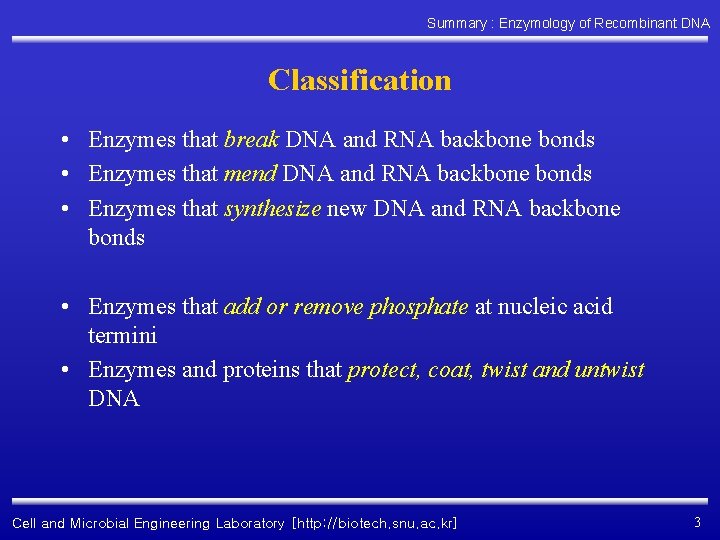 Summary : Enzymology of Recombinant DNA

Classification

• Enzymes that break DNA and RNA backbone bonds
• Enzymes that mend DNA and RNA backbone bonds
• Enzymes that synthesize new DNA and RNA backbone bonds

• Enzymes that add or remove phosphate at nucleic acid termini
• Enzymes and proteins that protect, coat, twist and untwist DNA

Cell and Microbial Engineering Laboratory [http://biotech.snu.ac.kr]

3